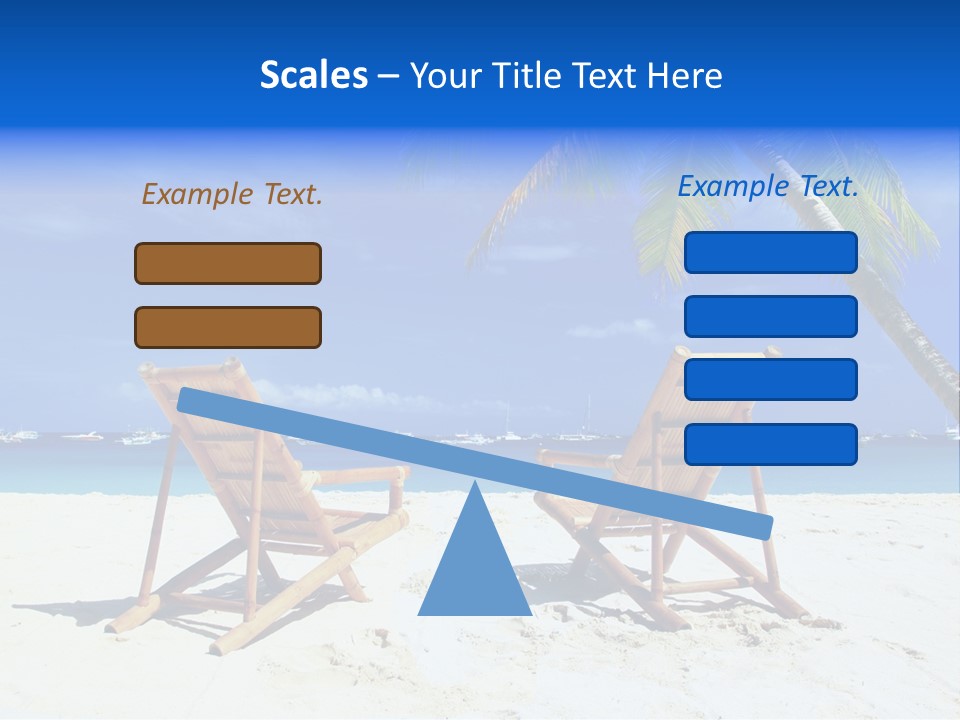 Scales – Your Title Text Here

Example Text.

Example Text.